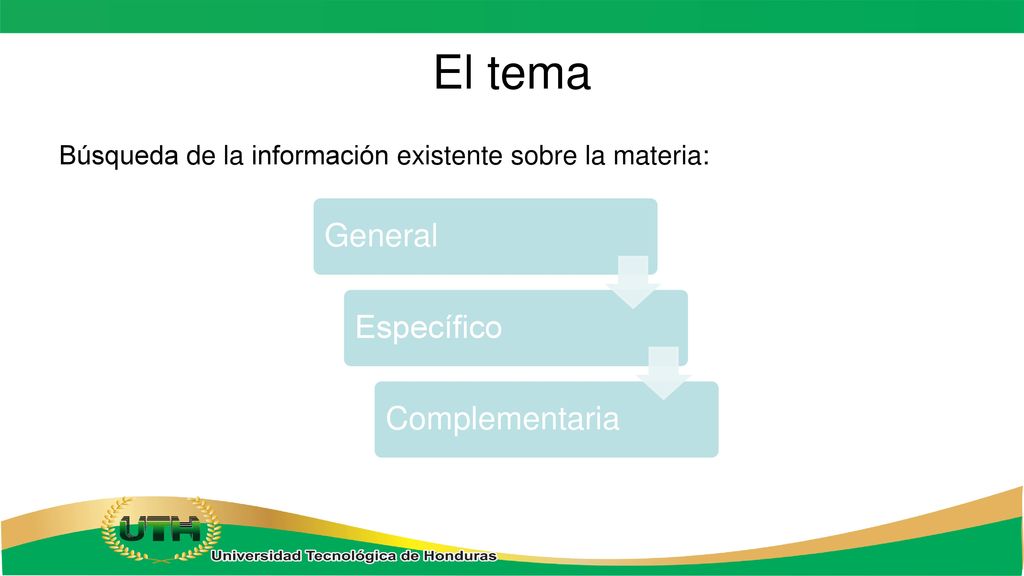 El tema

Búsqueda de la información existente sobre la materia:

General

Específico

Complementaria

UTH

Universidad Tecnológica de Honduras